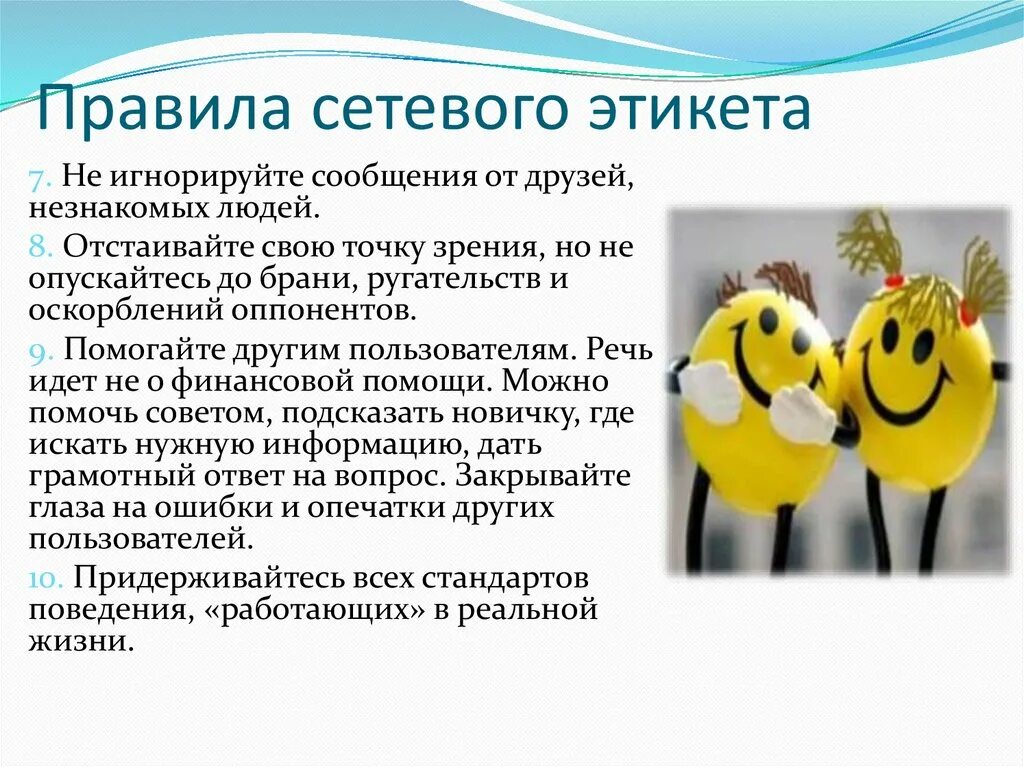 Правила сетевого этикета

7. Не игнорируйте сообщения от друзей, незнакомых людей.

8. Отстаивайте свою точку зрения, но не опускайтесь до брани, ругательств и оскорблений оппонентов.

9. Помогайте другим пользователям. Речь идет не о финансовой помощи. Можно помочь советом, подсказать новичку, где искать нужную информацию, дать грамотный ответ на вопрос. Закрывайте глаза на ошибки и опечатки других пользователей.

10. Придерживайтесь всех стандартов поведения, «работающих» в реальной жизни.